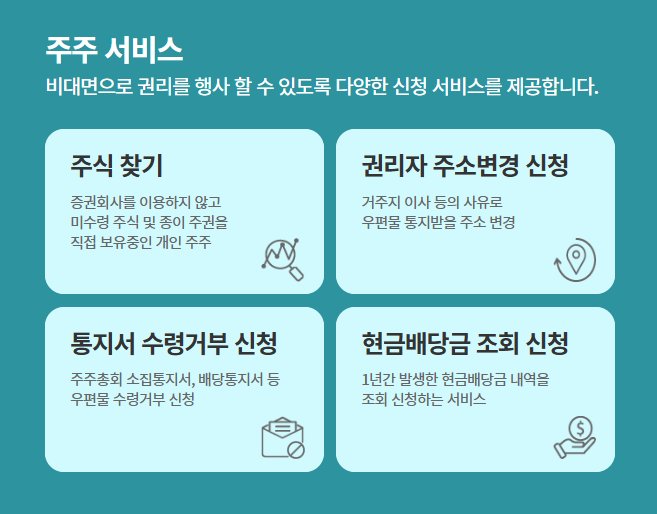 주주 서비스
비대면으로 권리를 행사 할 수 있도록 다양한 신청 서비스를 제공합니다.

주식 찾기
증권회사를 이용하지 않고 미수령 주식 및 종이 주권을 직접 보유중인 개인 주주

권리자 주소변경 신청
거주지 이사 등의 사유로 우편물 통지받을 주소 변경

통지서 수령거부 신청
주주총회 소집통지서, 배당통지서 등 우편물 수령거부 신청

현금배당금 조회 신청
1년간 발생한 현금배당금 내역을 조회 신청하는 서비스